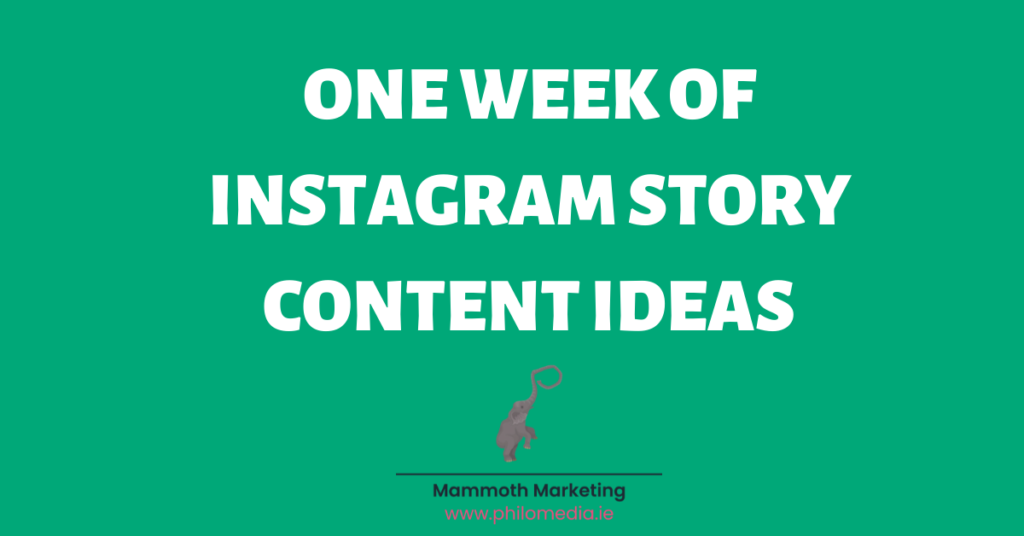 ONE WEEK OF INSTAGRAM STORY CONTENT IDEAS

Mammoth Marketing
www.philomedia.ie